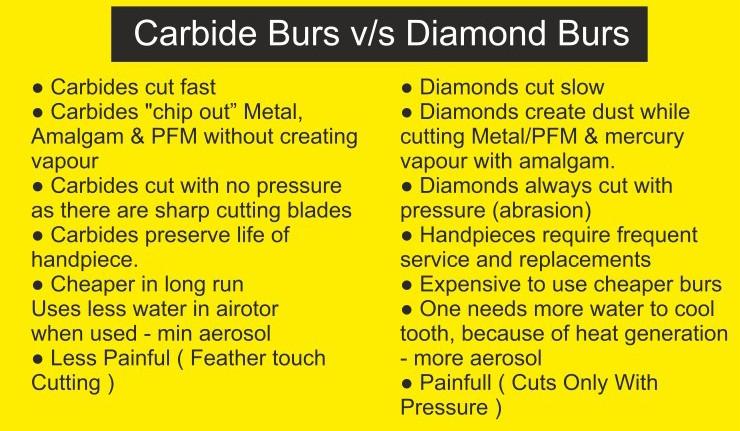 Carbide Burs v/s Diamond Burs

● Carbides cut fast
● Carbides "chip out" Metal, Amalgam & PFM without creating vapour
● Carbides cut with no pressure as there are sharp cutting blades
● Carbides preserve life of handpiece.
● Cheaper in long run
Uses less water in airotor when used - min aerosol
● Less Painful ( Feather touch Cutting )

● Diamonds cut slow
● Diamonds create dust while cutting Metal/PFM & mercury vapour with amalgam.
● Diamonds always cut with pressure (abrasion)
● Handpieces require frequent service and replacements
● Expensive to use cheaper burs
● One needs more water to cool tooth, because of heat generation - more aerosol
● Painfull ( Cuts Only With Pressure )